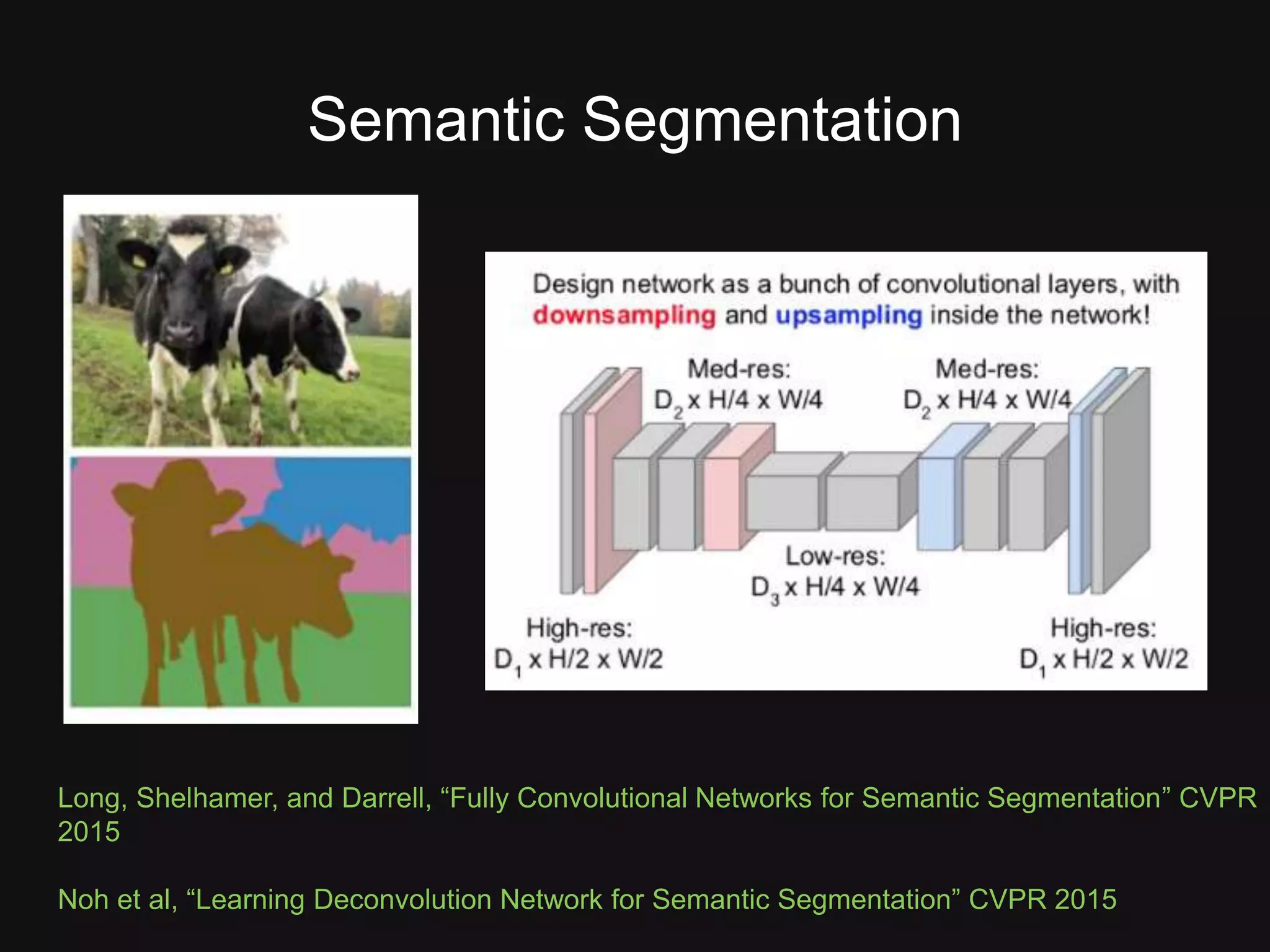 Semantic Segmentation

Design network as a bunch of convolutional layers, with downsampling and upsampling inside the network!

Med-res: $D_2$ x H/4 x W/4

Med-res: $D_2$ x H/4 x W/4

Low-res: $D_3$ x H/4 x W/4

High-res: $D_1$ x H/2 x W/2

High-res: $D_1$ x H/2 x W/2

Long, Shelhamer, and Darrell, “Fully Convolutional Networks for Semantic Segmentation” CVPR 2015

Noh et al, “Learning Deconvolution Network for Semantic Segmentation” CVPR 2015